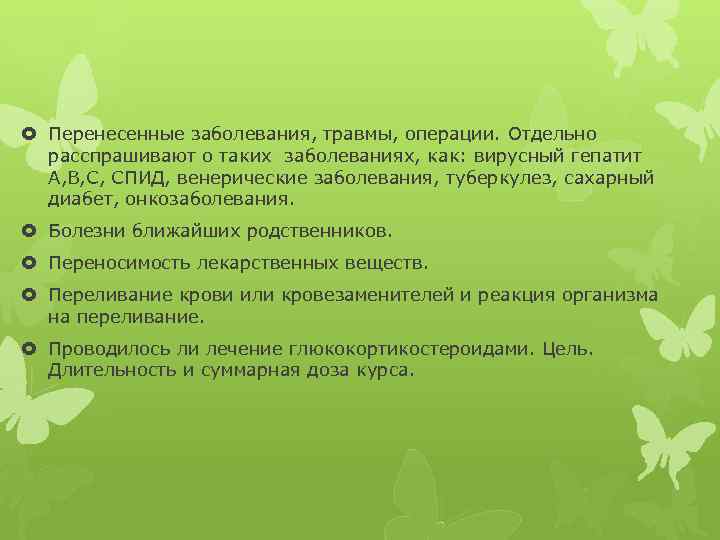 Перенесенные заболевания, травмы, операции. Отдельно расспрашивают о таких заболеваниях, как: вирусный гепатит А,В,С, СПИД, венерические заболевания, туберкулез, сахарный диабет, онкозаболевания.

Болезни ближайших родственников.

Переносимость лекарственных веществ.

Переливание крови или кровезаменителей и реакция организма на переливание.

Проводилось ли лечение глюкокортикостероидами. Цель. Длительность и суммарная доза курса.